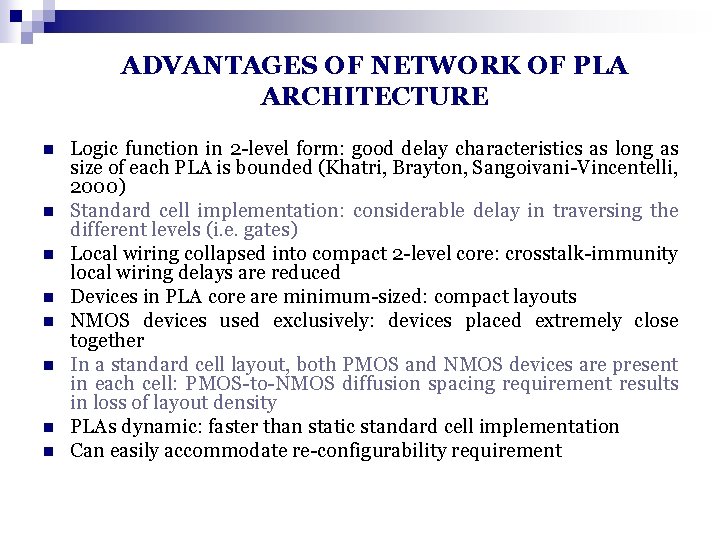 ADVANTAGES OF NETWORK OF PLA ARCHITECTURE

- Logic function in 2-level form: good delay characteristics as long as size of each PLA is bounded (Khatri, Brayton, Sangoivani-Vincentelli, 2000)
- Standard cell implementation: considerable delay in traversing the different levels (i.e. gates)
- Local wiring collapsed into compact 2-level core: crosstalk-immunity local wiring delays are reduced
- Devices in PLA core are minimum-sized: compact layouts
- NMOS devices used exclusively: devices placed extremely close together
- In a standard cell layout, both PMOS and NMOS devices are present in each cell: PMOS-to-NMOS diffusion spacing requirement results in loss of layout density
- PLAs dynamic: faster than static standard cell implementation
- Can easily accommodate re-configurability requirement